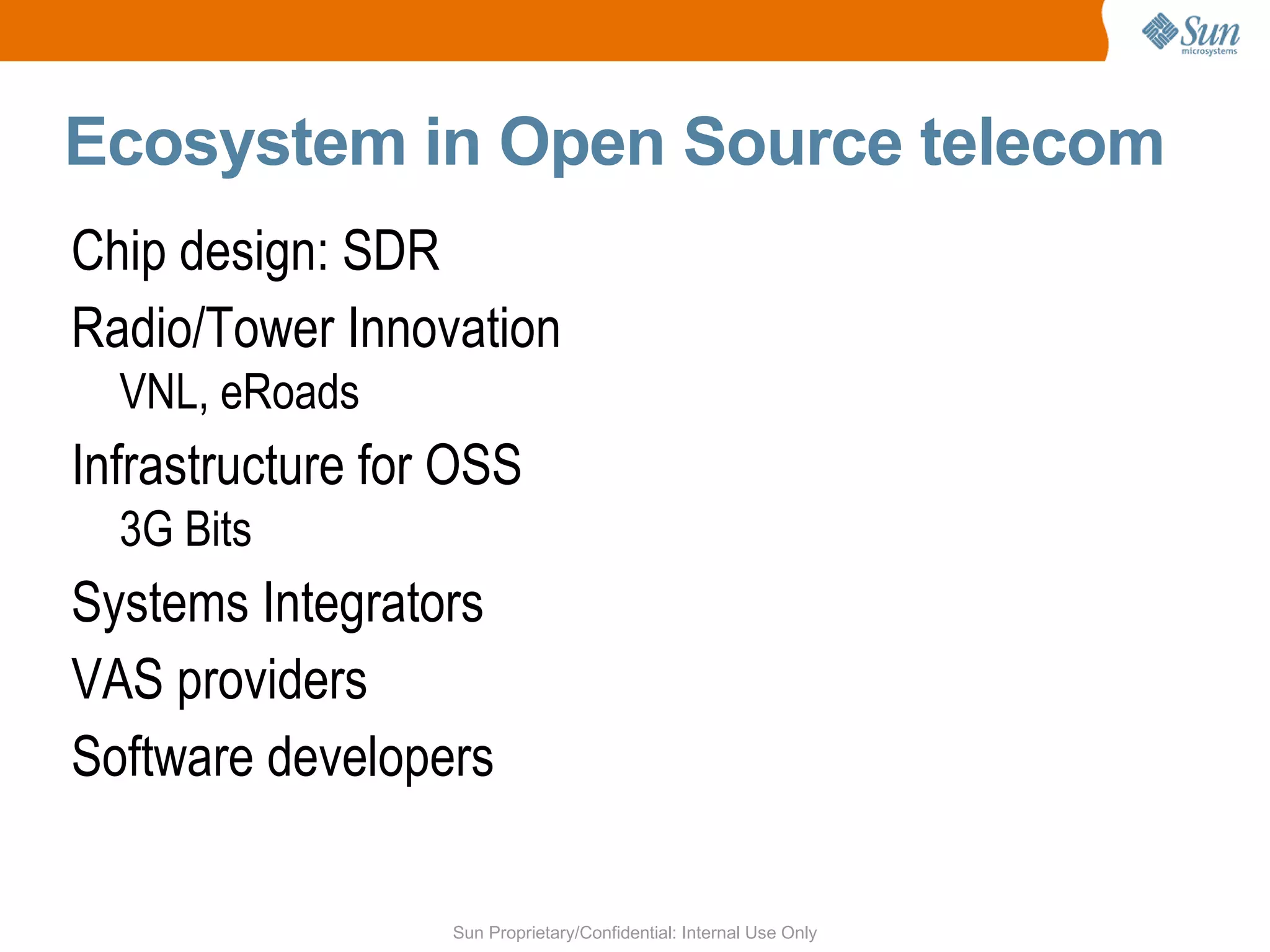 Sun microsystems

Ecosystem in Open Source telecom

Chip design: SDR

Radio/Tower Innovation

VNL, eRoads

Infrastructure for OSS

3G Bits

Systems Integrators

VAS providers

Software developers

Sun Proprietary/Confidential: Internal Use Only